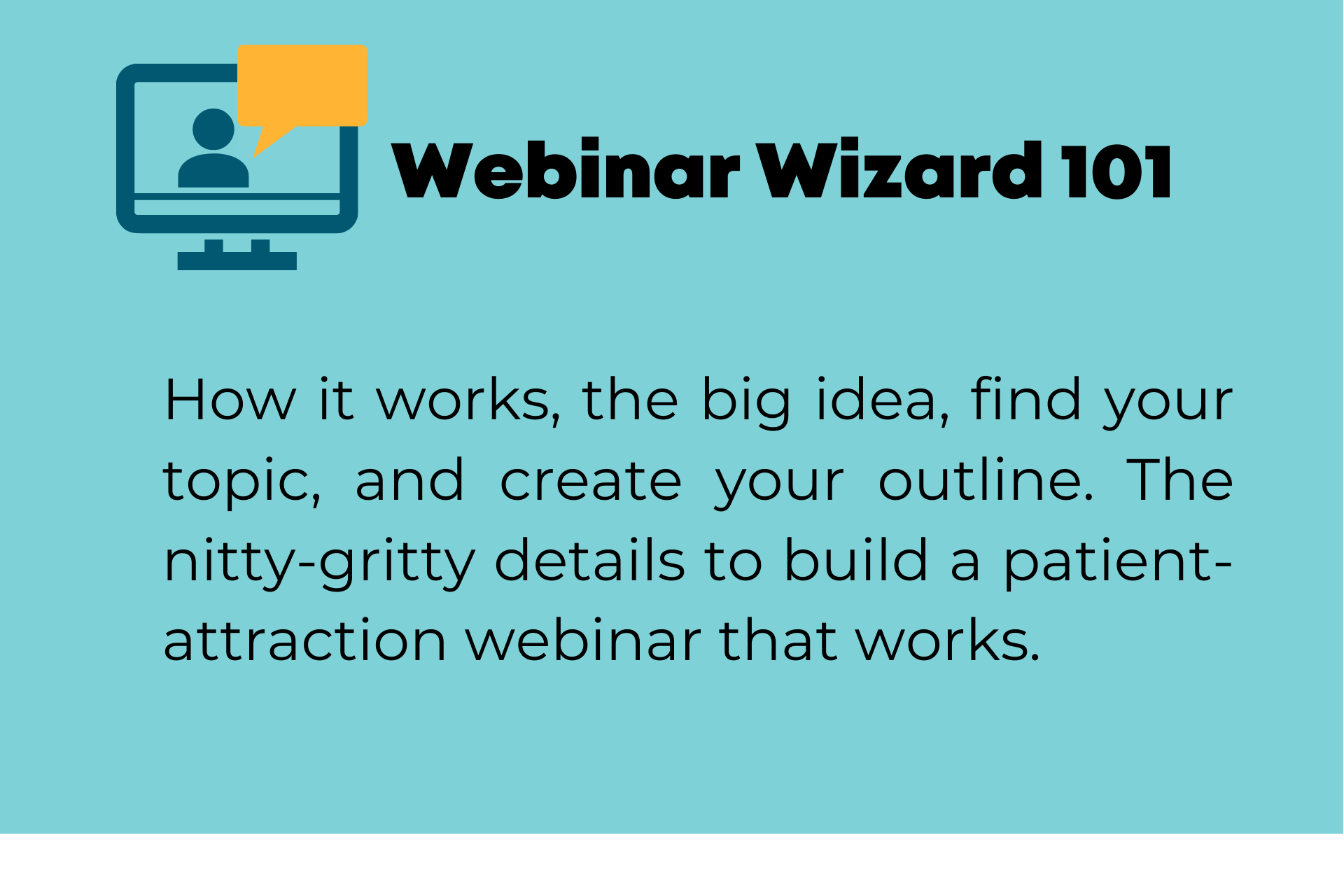 Webinar Wizard 101

How it works, the big idea, find your topic, and create your outline. The nitty-gritty details to build a patient-attraction webinar that works.